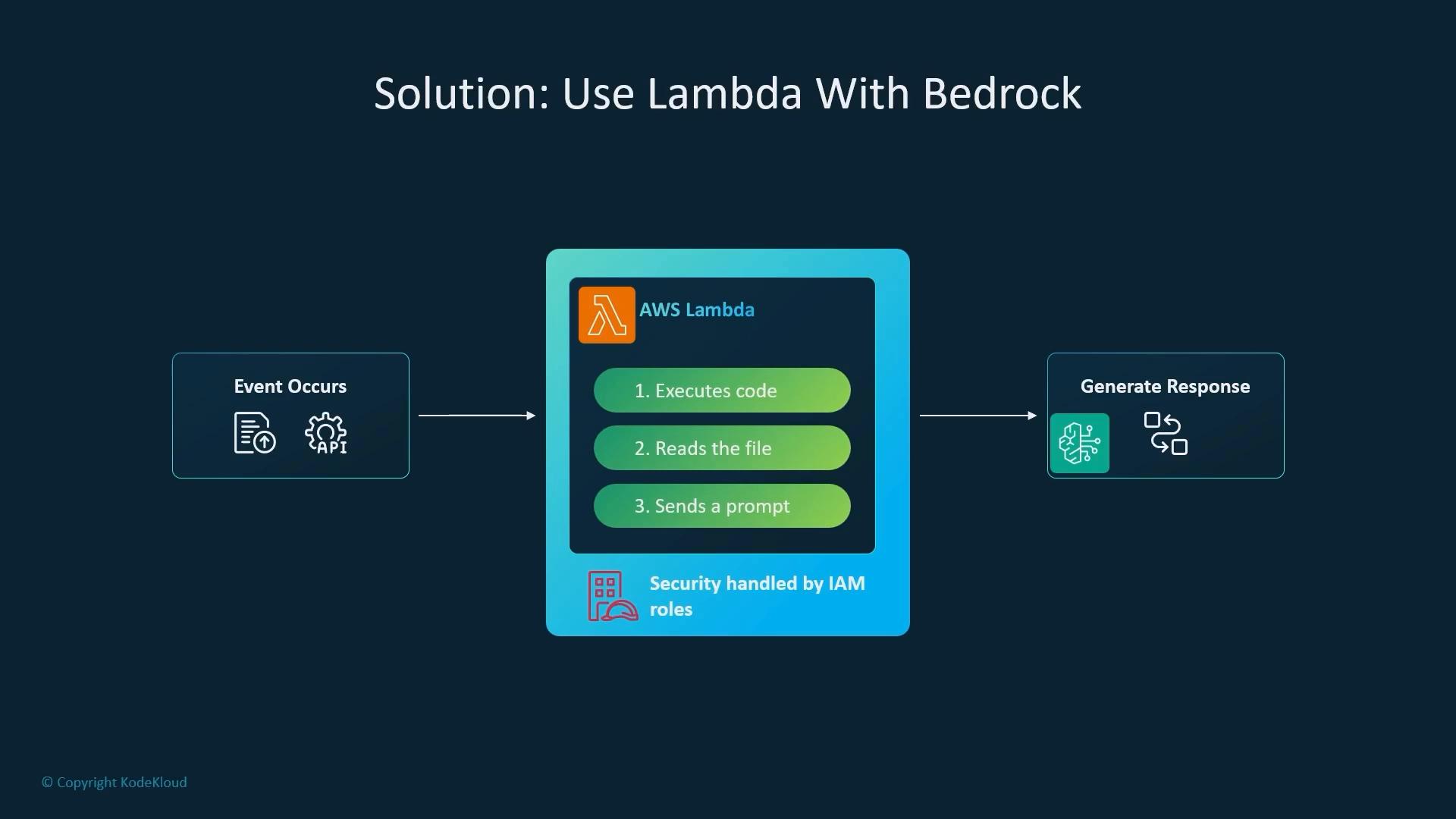 Solution: Use Lambda With Bedrock

Event Occurs

API

AWS Lambda

1. Executes code

2. Reads the file

3. Sends a prompt

Security handled by IAM roles

Generate Response

© Copyright KodeKloud